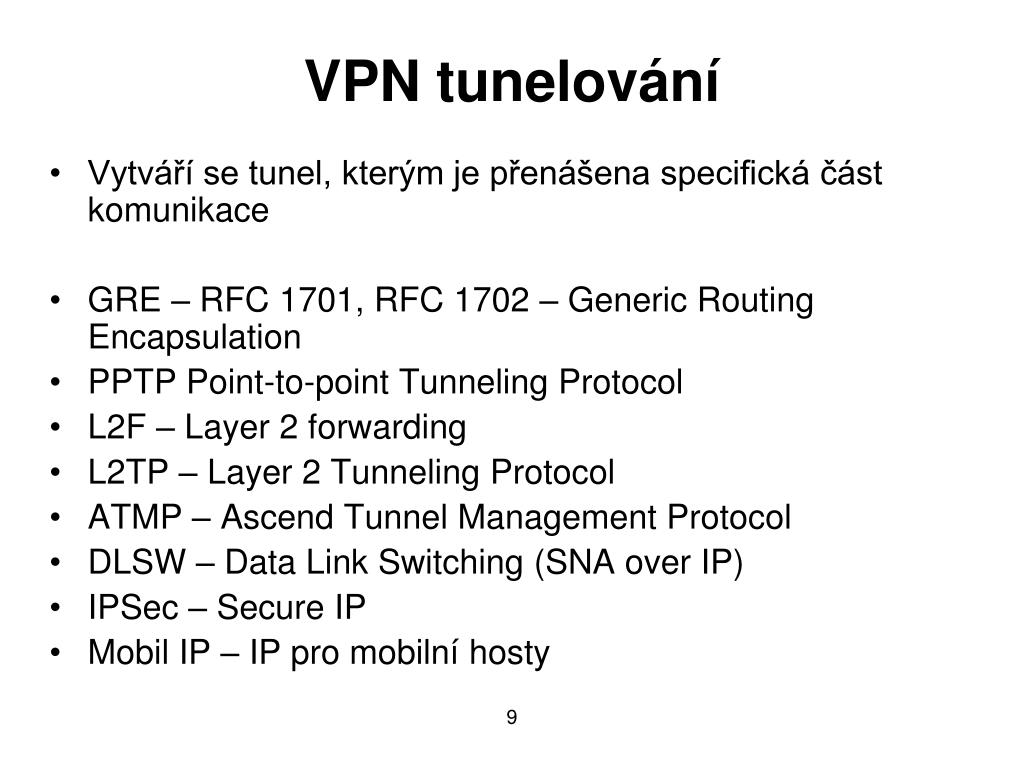 VPN tunelování

• Vytváří se tunel, kterým je přenášena specifická část komunikace

• GRE – RFC 1701, RFC 1702 – Generic Routing Encapsulation
• PPTP Point-to-point Tunneling Protocol
• L2F – Layer 2 forwarding
• L2TP – Layer 2 Tunneling Protocol
• ATMP – Ascend Tunnel Management Protocol
• DLSW – Data Link Switching (SNA over IP)
• IPSec – Secure IP
• Mobil IP – IP pro mobilní hosty

9